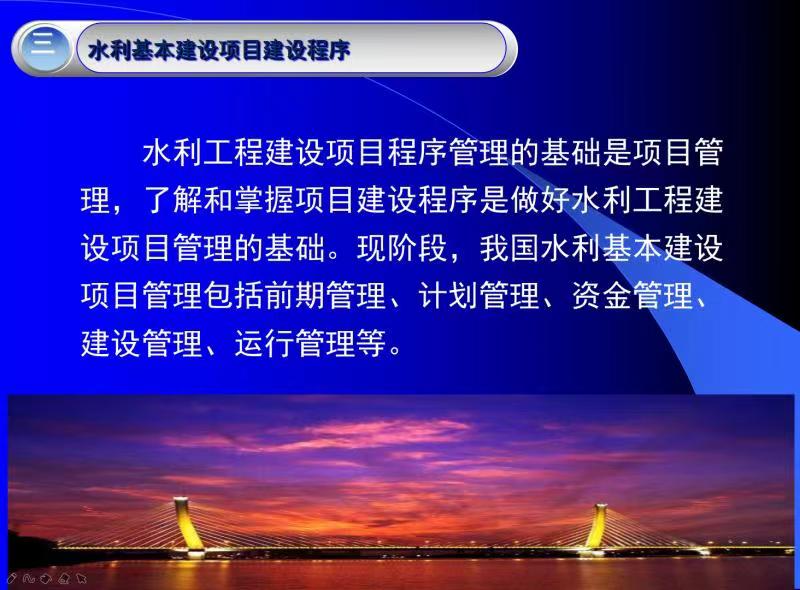 三 水利基本建设项目建设程序

水利工程建设项目程序管理的基础是项目管理，了解和掌握项目建设程序是做好水利工程建设项目管理的基础。现阶段，我国水利基本建设项目管理包括前期管理、计划管理、资金管理、建设管理、运行管理等。